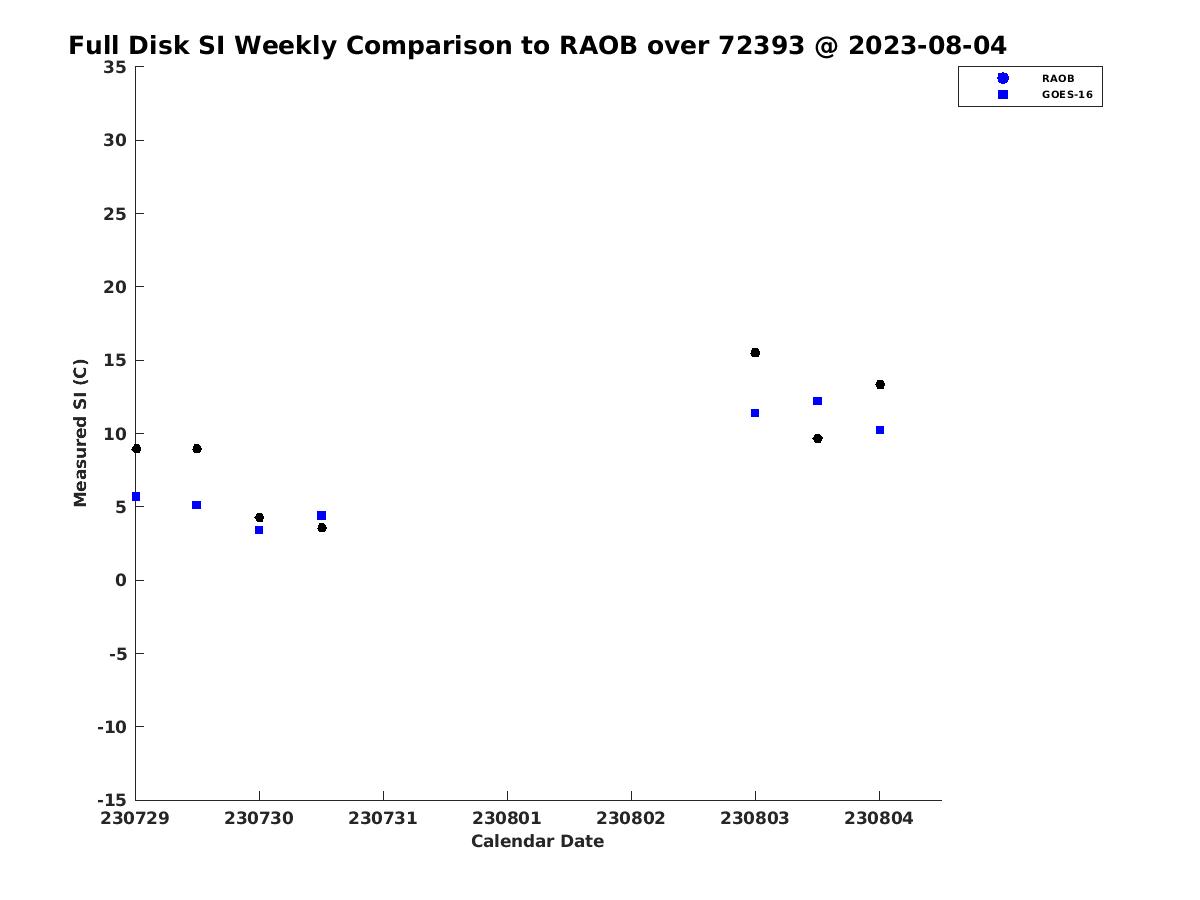 Full Disk SI Weekly Comparison to RAOB over 72393 @ 2023-08-04

RAOB
GOES-16

Measured SI (C)

35
30
25
20
15
10
5
0
-5
-10
-15

230729
230730
230731
230801
230802
230803
230804

Calendar Date